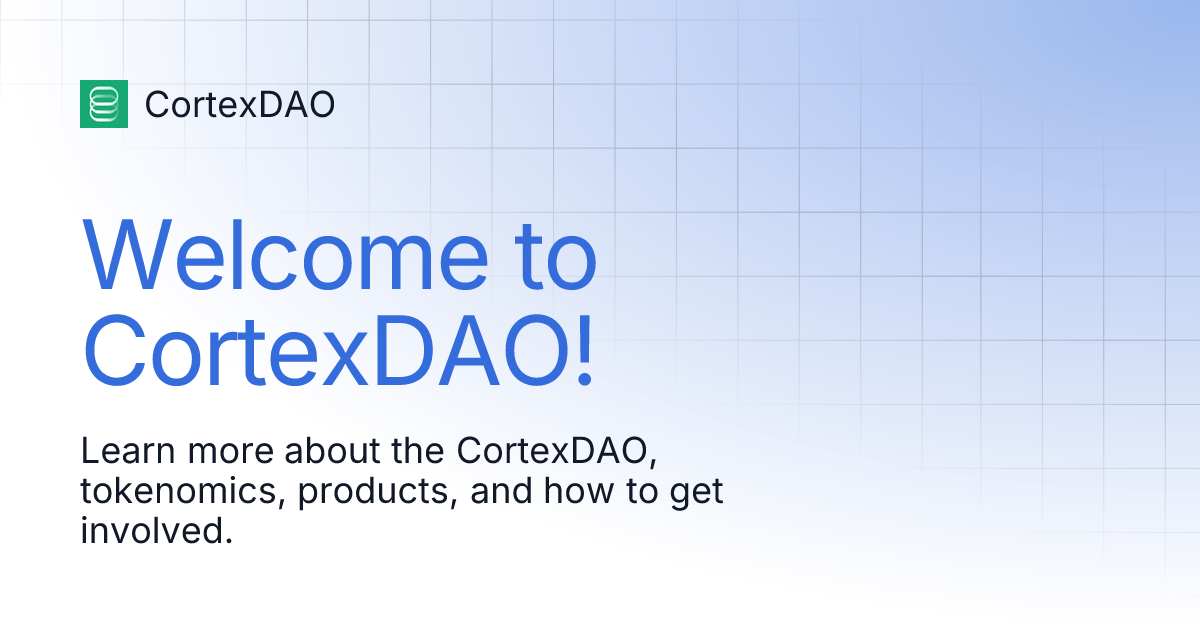 CortexDAO

Welcome to CortexDAO!

Learn more about the CortexDAO, tokenomics, products, and how to get involved.